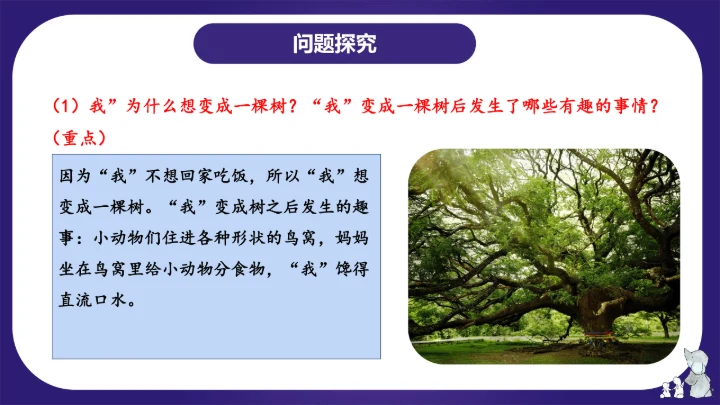 问题探究

（1）我”为什么想变成一棵树？“我”变成一棵树后发生了哪些有趣的事情？（重点）

因为“我”不想回家吃饭，所以“我”想变成一棵树。“我”变成树之后发生的趣事：小动物们住进各种形状的鸟窝，妈妈坐在鸟窝里给小动物分食物，“我”馋得直流口水。